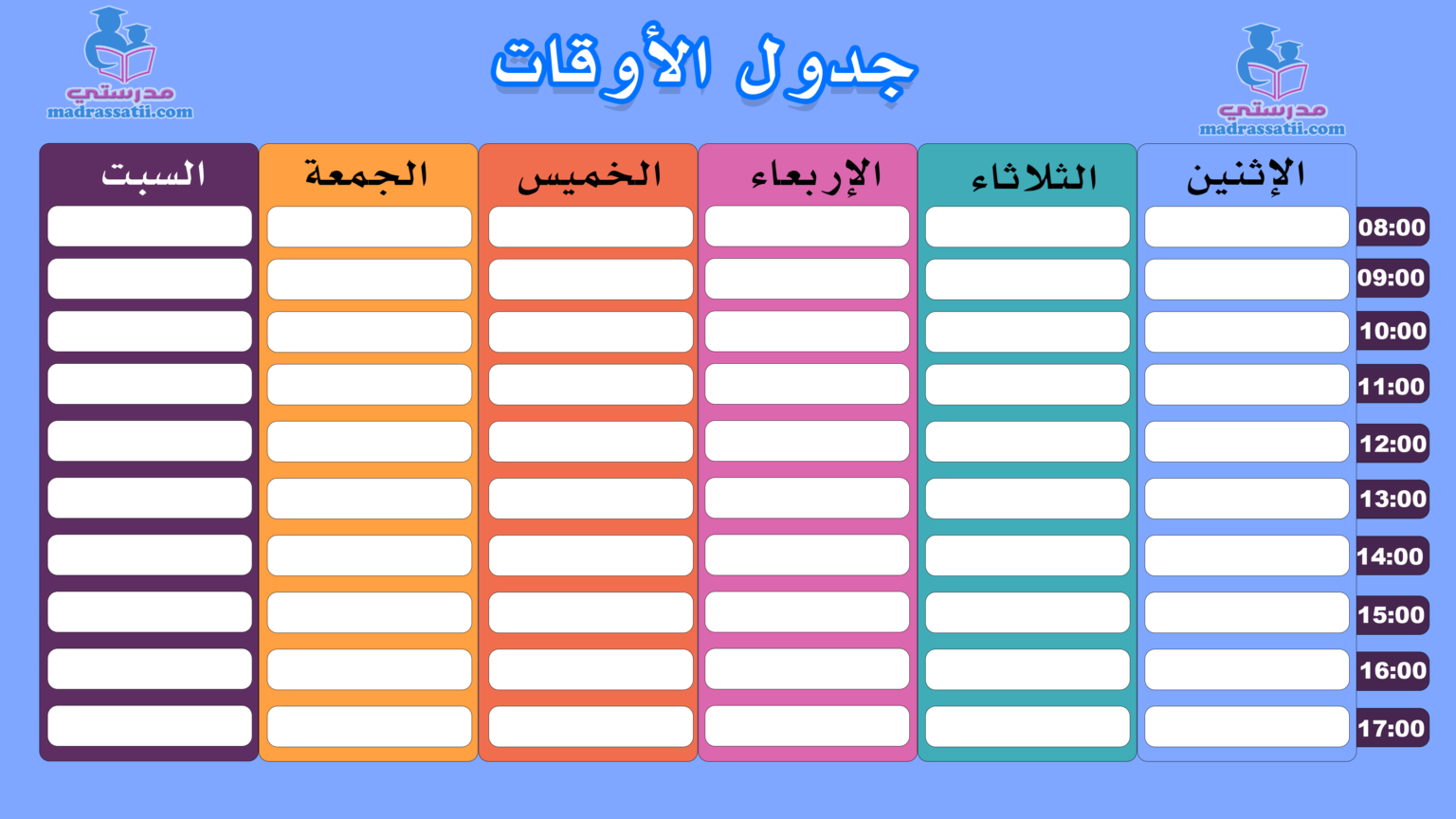 مدرستي
madrassatii.com

جدول الأوقات

مدرستي
madrassatii.com

| | الإثنين | الثلاثاء | الإربعاء | الخميس | الجمعة | السبت |
|---|---|---|---|---|---|---|
| 08:00 | | | | | | |
| 09:00 | | | | | | |
| 10:00 | | | | | | |
| 11:00 | | | | | | |
| 12:00 | | | | | | |
| 13:00 | | | | | | |
| 14:00 | | | | | | |
| 15:00 | | | | | | |
| 16:00 | | | | | | |
| 17:00 | | | | | | |